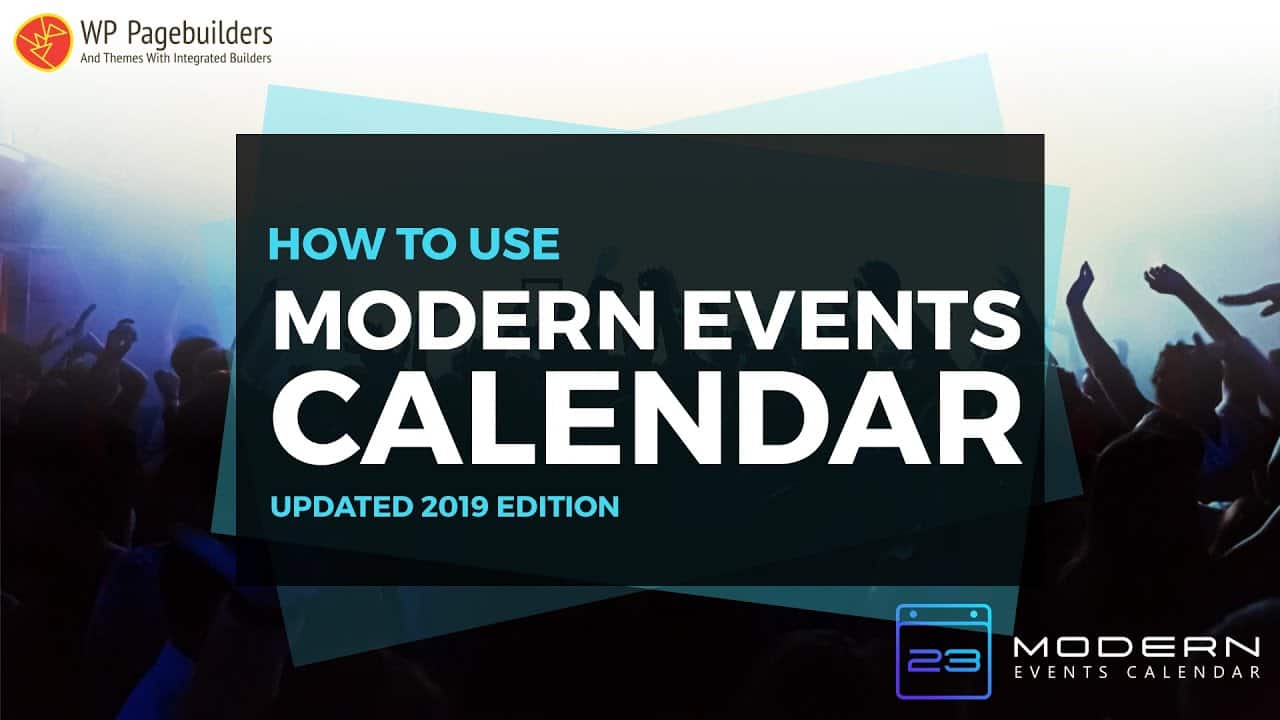 WP Pagebuilders
And Themes With Integrated Builders

HOW TO USE
MODERN EVENTS CALENDAR
UPDATED 2019 EDITION

23
MODERN
EVENTS CALENDAR